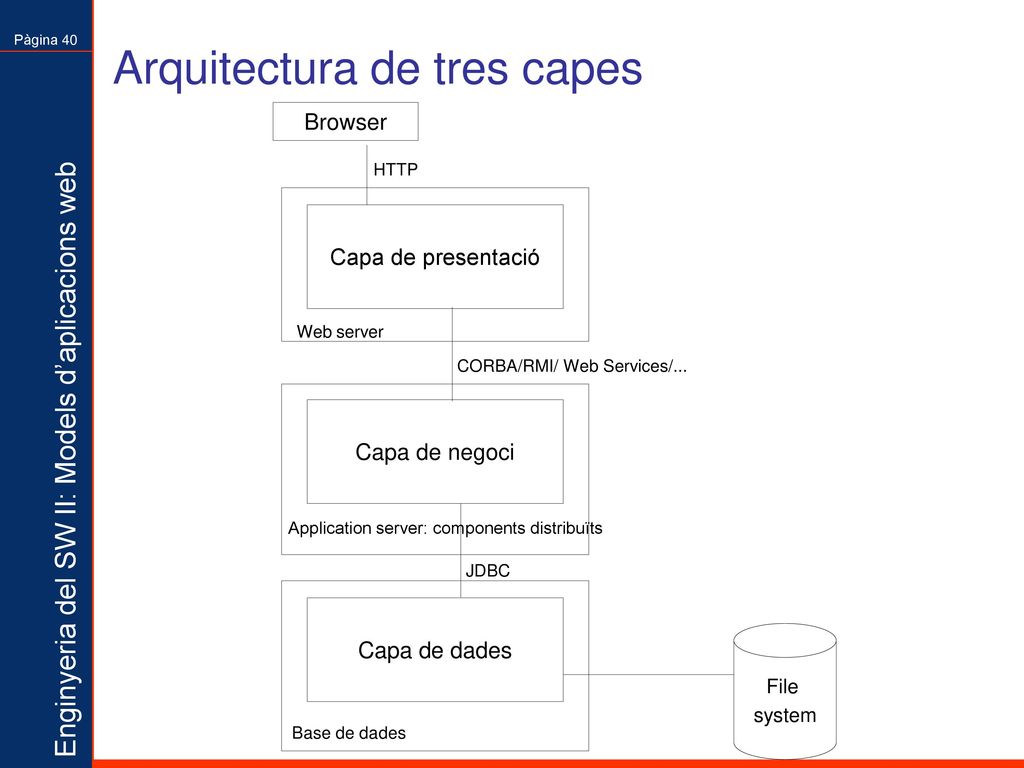 Pàgina 40

Enginyeria del SW II: Models d'aplicacions web

Arquitectura de tres capes

Browser

HTTP

Capa de presentació

Web server

CORBA/RMI/ Web Services/...

Capa de negoci

Application server: components distribuïts

JDBC

Capa de dades

Base de dades

File system